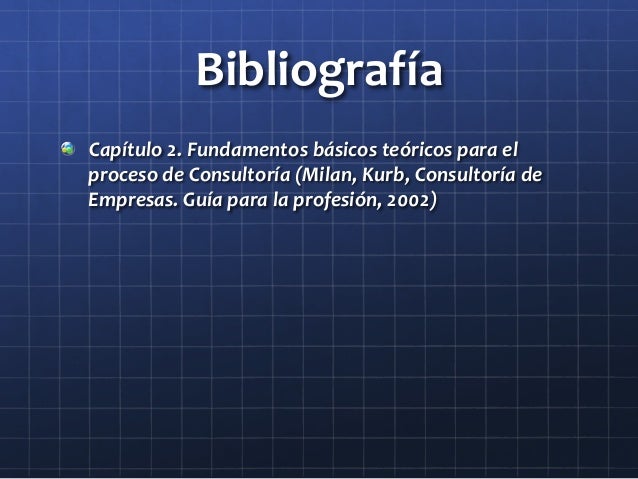 Bibliografía

Capítulo 2. Fundamentos básicos teóricos para el proceso de Consultoría (Milan, Kurb, Consultoría de Empresas. Guía para la profesión, 2002)